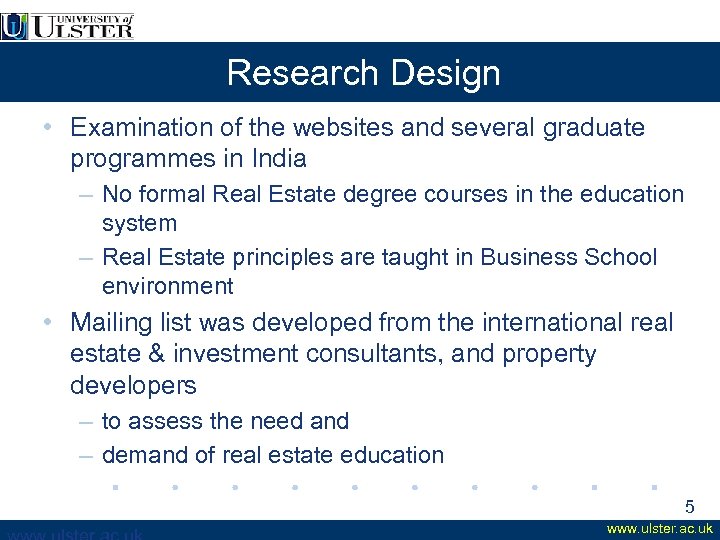 UNIVERSITY of ULSTER

Research Design

• Examination of the websites and several graduate programmes in India
– No formal Real Estate degree courses in the education system
– Real Estate principles are taught in Business School environment
• Mailing list was developed from the international real estate & investment consultants, and property developers
– to assess the need and
– demand of real estate education

5

www.ulster.ac.uk

www.ulster.ac.uk